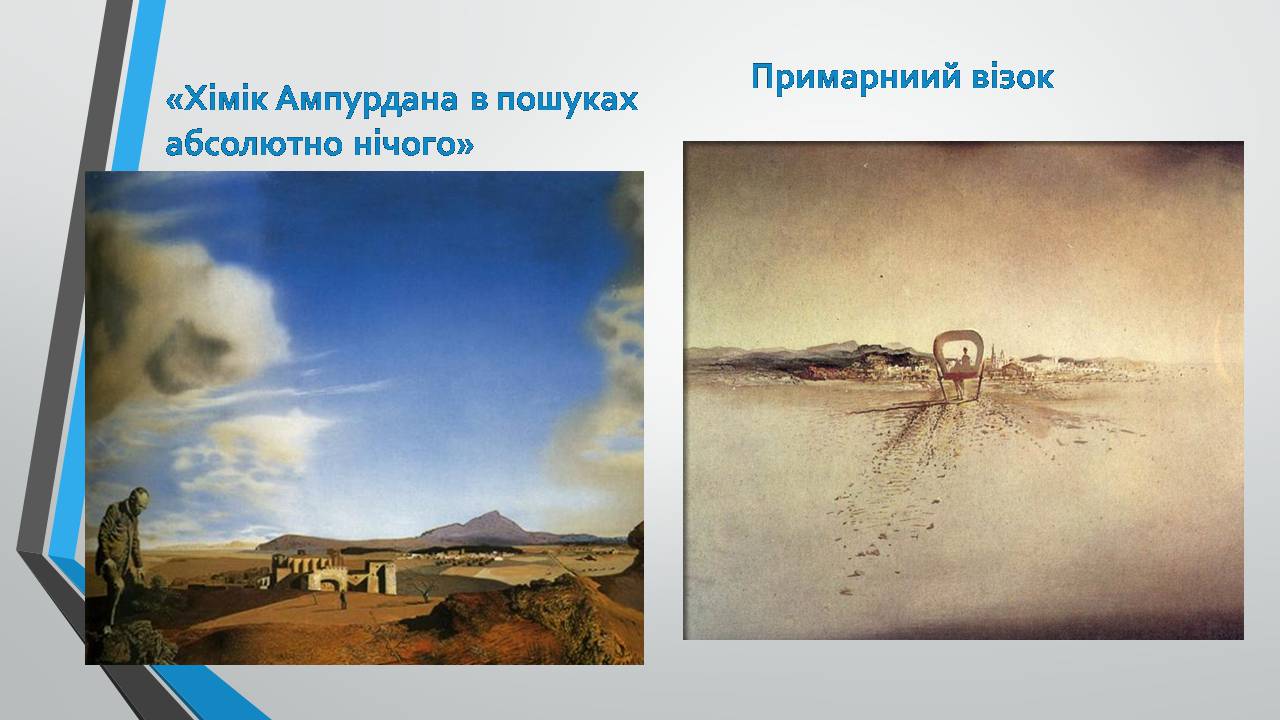 «Хімік Ампурдана в пошуках абсолютно нічого»

Примарниий візок